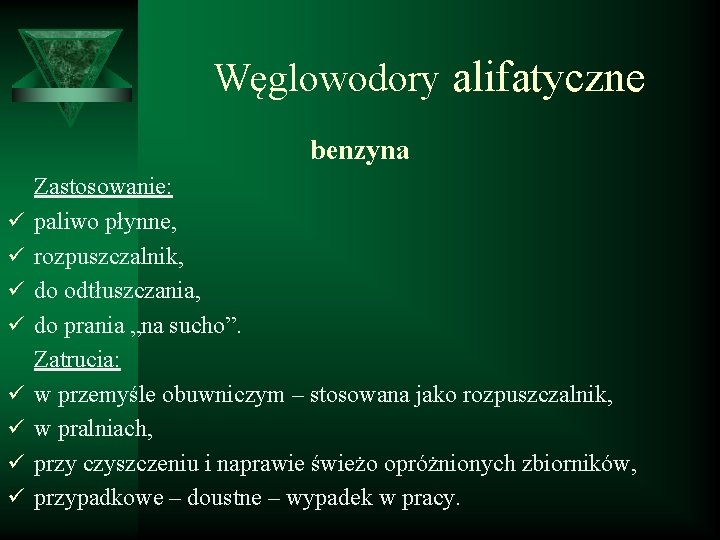 Węglowodory alifatyczne

benzyna

Zastosowanie:
✓ paliwo płynne,
✓ rozpuszczalnik,
✓ do odtłuszczania,
✓ do prania „na sucho”.

Zatrucia:
✓ w przemyśle obuwniczym – stosowana jako rozpuszczalnik,
✓ w pralniach,
✓ przy czyszczeniu i naprawie świeżo opróżnionych zbiorników,
✓ przypadkowe – doustne – wypadek w pracy.